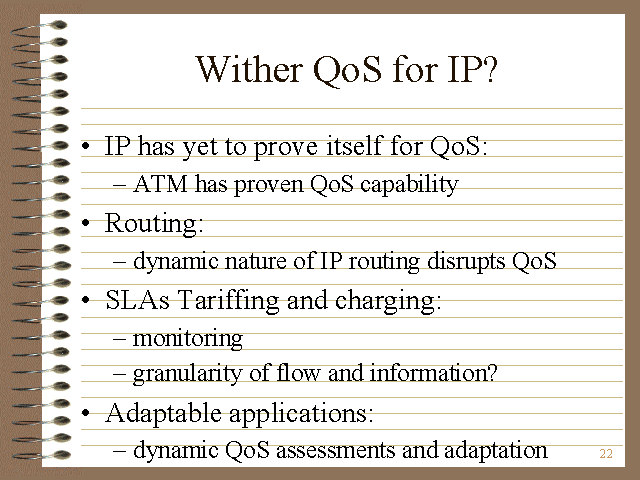 Wither QoS for IP?

• IP has yet to prove itself for QoS:
– ATM has proven QoS capability
• Routing:
– dynamic nature of IP routing disrupts QoS
• SLAs Tariffing and charging:
– monitoring
– granularity of flow and information?
• Adaptable applications:
– dynamic QoS assessments and adaptation

22